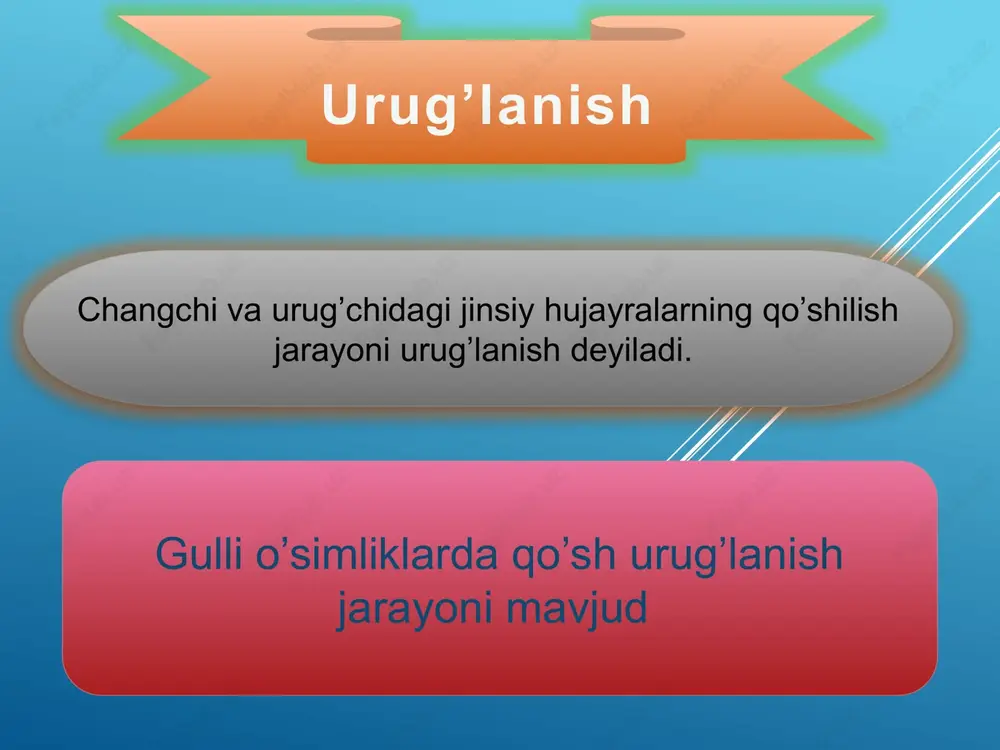 Urug’lanish

Changchi va urug’chidagi jinsiy hujayralarning qo’shilish jarayoni urug’lanish deyiladi.

Gulli o’simliklarda qo’sh urug’lanish jarayoni mavjud